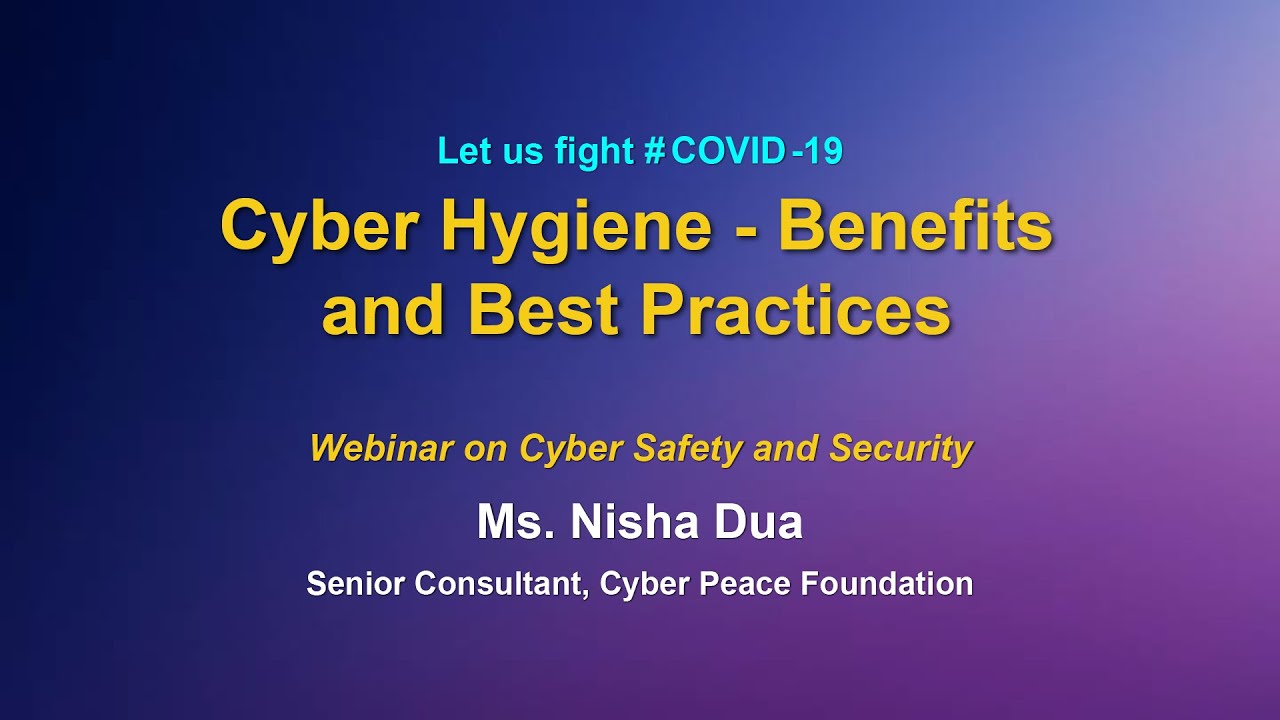 Let us fight #COVID-19

Cyber Hygiene - Benefits and Best Practices

Webinar on Cyber Safety and Security

Ms. Nisha Dua

Senior Consultant, Cyber Peace Foundation